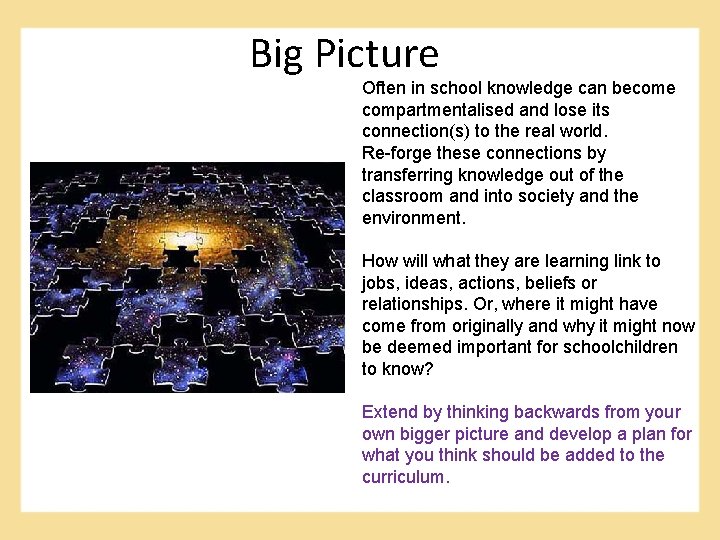 Big Picture

Often in school knowledge can become compartmentalised and lose its connection(s) to the real world.
Re-forge these connections by transferring knowledge out of the classroom and into society and the environment.

How will what they are learning link to jobs, ideas, actions, beliefs or relationships. Or, where it might have come from originally and why it might now be deemed important for schoolchildren to know?

Extend by thinking backwards from your own bigger picture and develop a plan for what you think should be added to the curriculum.